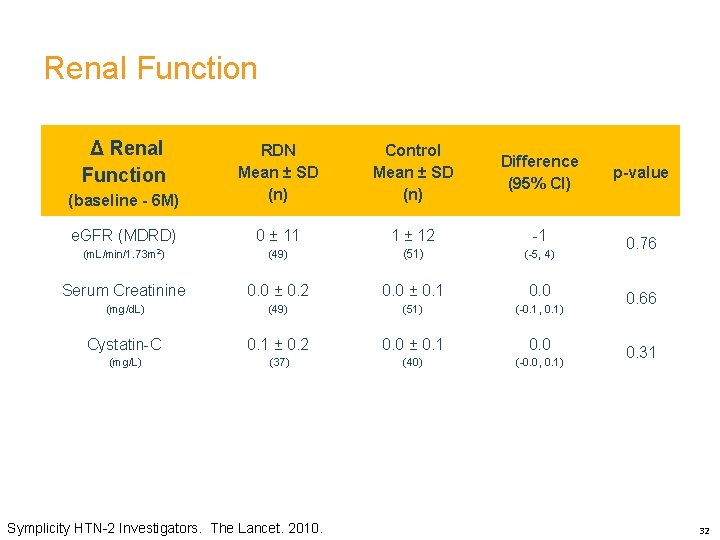 Renal Function

| Δ Renal Function (baseline - 6M) | RDN Mean ± SD (n) | Control Mean ± SD (n) | Difference (95% CI) | p-value |
|---|---|---|---|---|
| eGFR (MDRD) (mL/min/1.73m$^2$) | 0 ± 11 (49) | 1 ± 12 (51) | -1 (-5, 4) | 0.76 |
| Serum Creatinine (mg/dL) | 0.0 ± 0.2 (49) | 0.0 ± 0.1 (51) | 0.0 (-0.1 , 0.1) | 0.66 |
| Cystatin-C (mg/L) | 0.1 ± 0.2 (37) | 0.0 ± 0.1 (40) | 0.0 (-0.0 , 0.1) | 0.31 |

Symplicity HTN-2 Investigators. The Lancet. 2010.

32